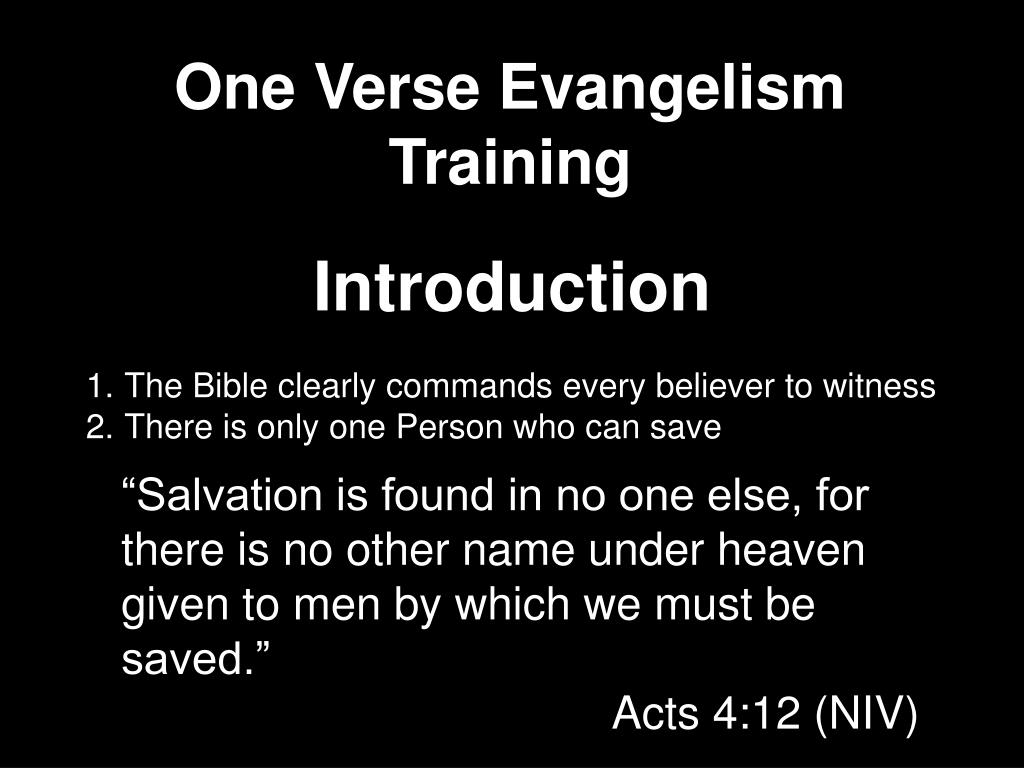 One Verse Evangelism Training

Introduction

1. The Bible clearly commands every believer to witness
2. There is only one Person who can save

“Salvation is found in no one else, for there is no other name under heaven given to men by which we must be saved.”

Acts 4:12 (NIV)